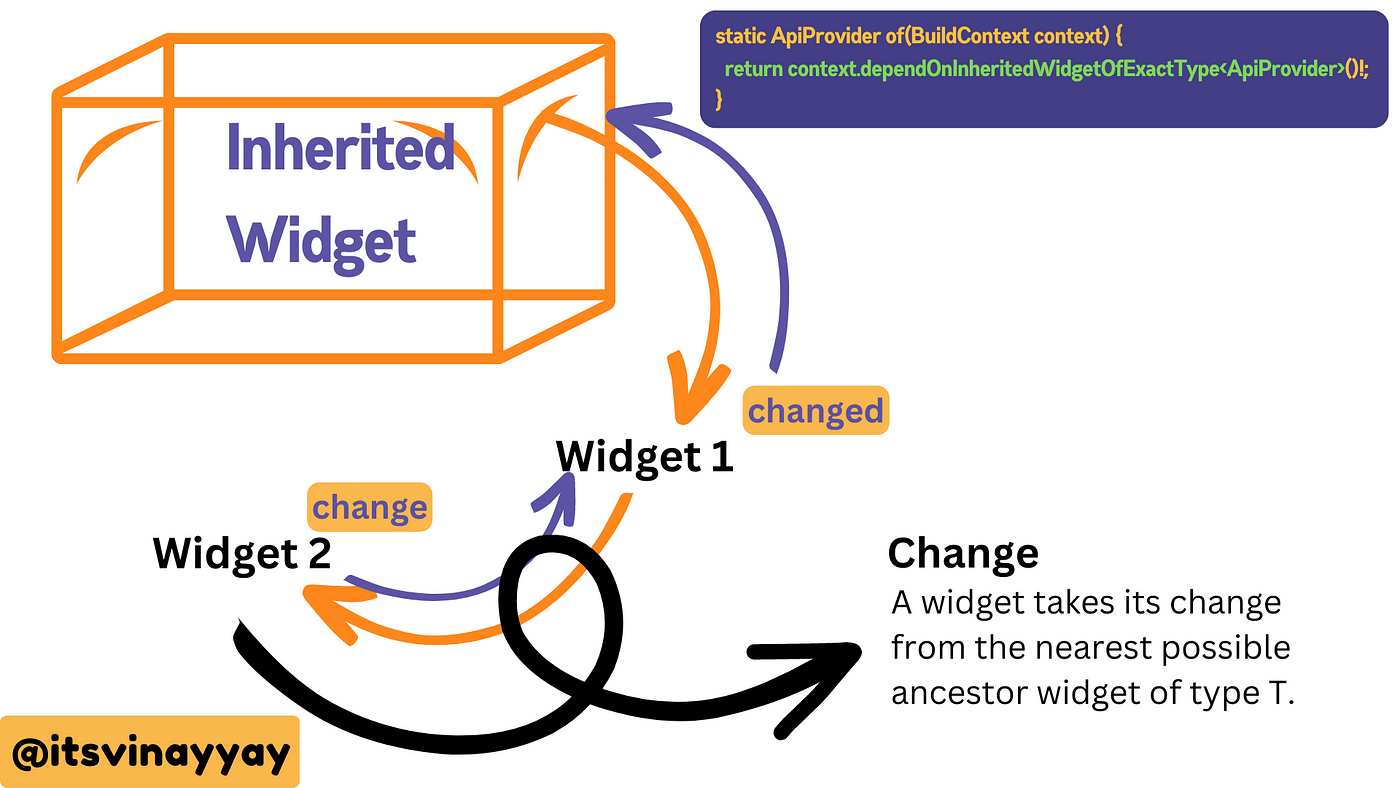 Inherited Widget

static ApiProvider of(BuildContext context) {
return context.dependOnInheritedWidgetOfExactType<ApiProvider>()!;
}

changed

Widget 1

change

Widget 2

Change
A widget takes its change from the nearest possible ancestor widget of type T.

@itsvinayyay